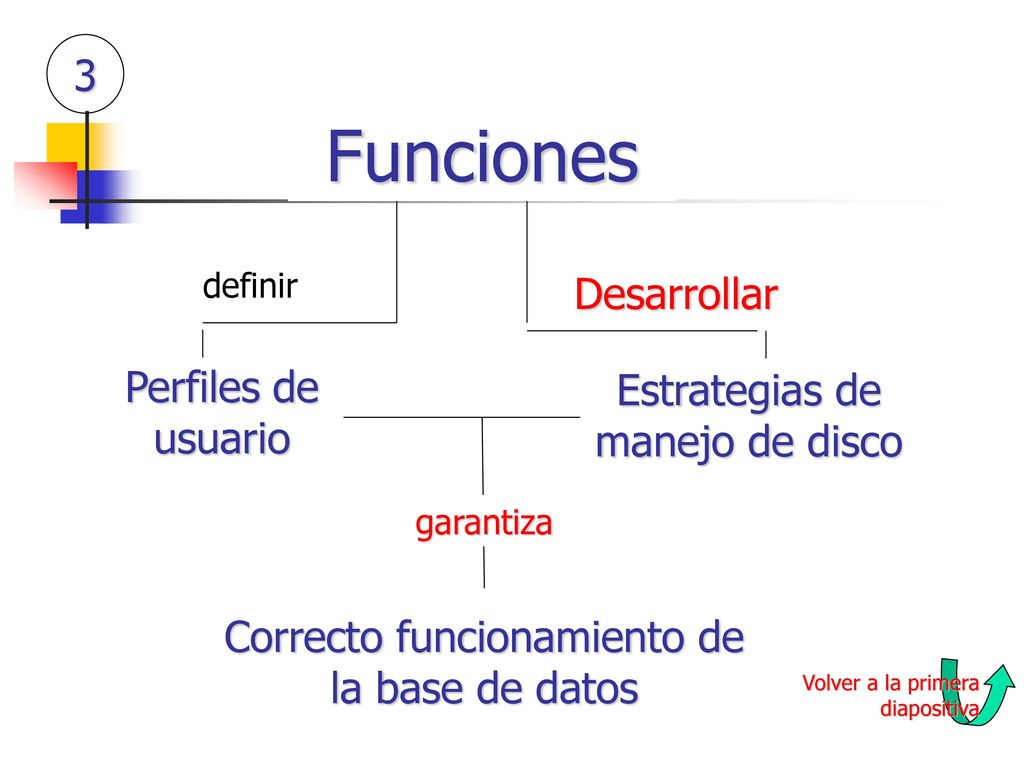 3

Funciones

definir

Desarrollar

Perfiles de usuario

Estrategias de manejo de disco

garantiza

Correcto funcionamiento de la base de datos

Volver a la primera diapositiva